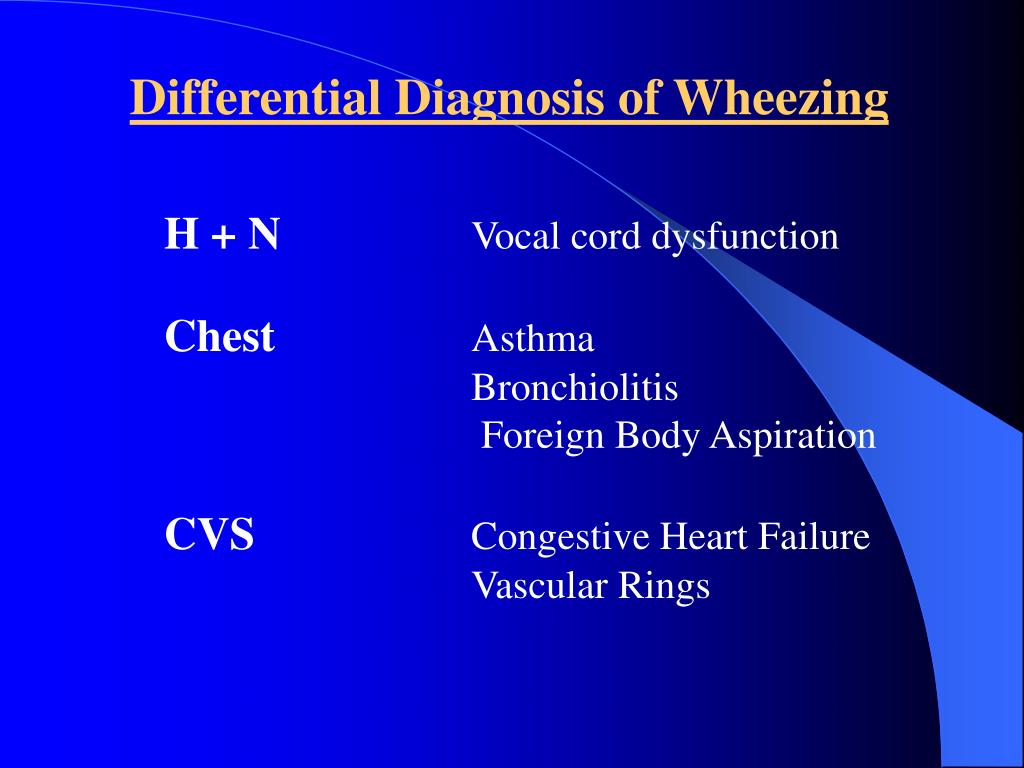 Differential Diagnosis of Wheezing

H + N Vocal cord dysfunction

Chest Asthma
Bronchiolitis
Foreign Body Aspiration

CVS Congestive Heart Failure
Vascular Rings